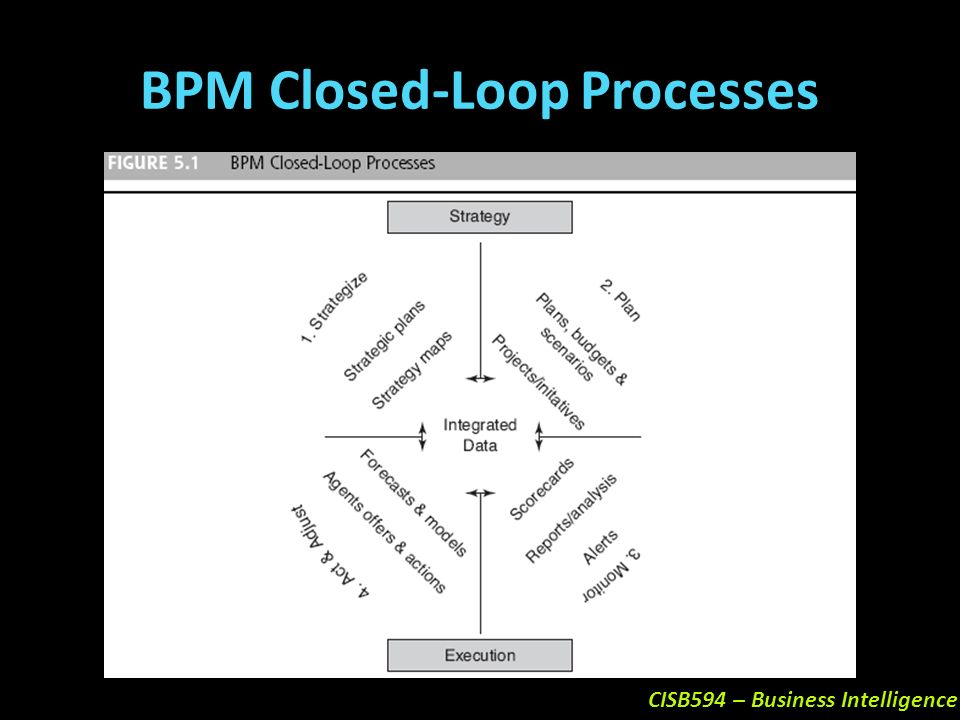 BPM Closed-Loop Processes

FIGURE 5.1 BPM Closed-Loop Processes

Strategy

1. Strategize

Strategic plans

Strategy maps

2. Plan

Plans, budgets & scenarios

Projects/initatives

Integrated Data

Forecasts & models

Agents offers & actions

4. Act & Adjust

Scorecards

Reports/analysis

Alerts

3. Monitor

Execution

CISB594 – Business Intelligence